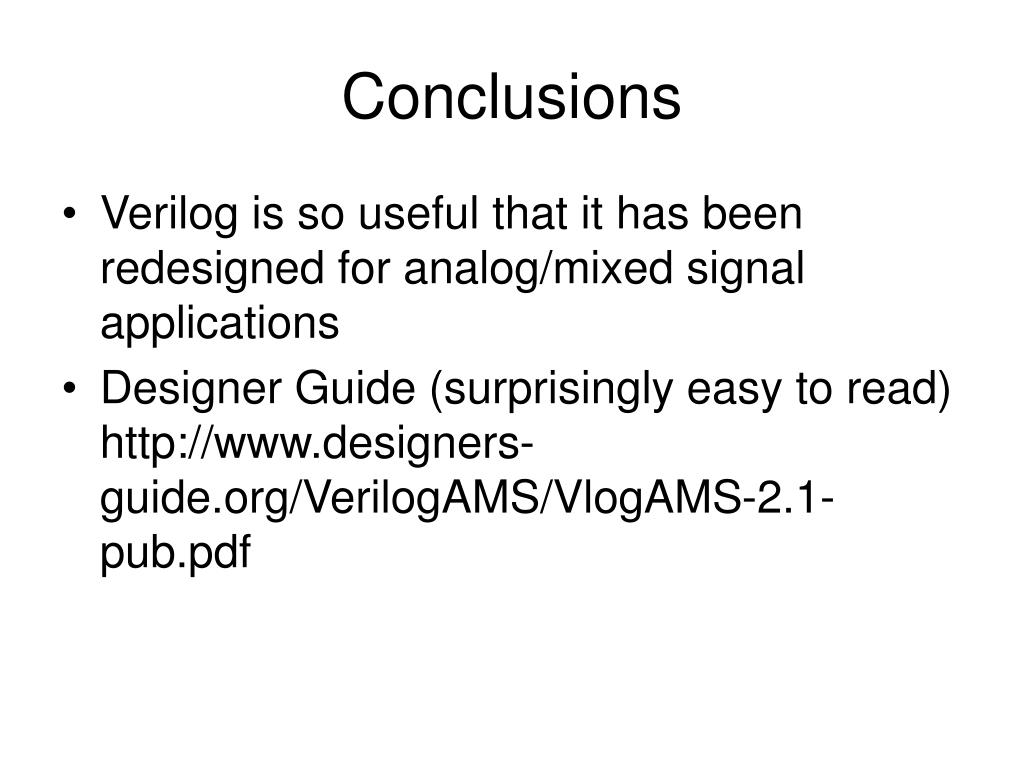 Conclusions

• Verilog is so useful that it has been redesigned for analog/mixed signal applications

• Designer Guide (surprisingly easy to read) http://www.designers-guide.org/VerilogAMS/VlogAMS-2.1-pub.pdf